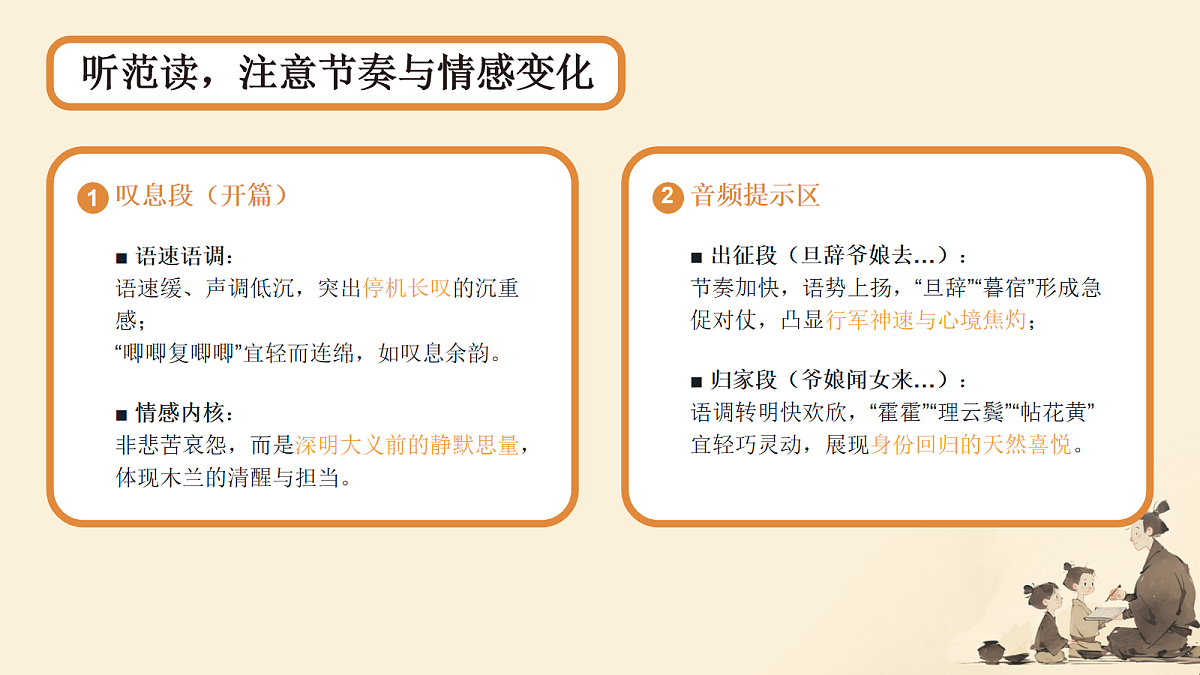 听范读，注意节奏与情感变化

1 叹息段（开篇）

■ 语速语调：
语速缓、声调低沉，突出停机长叹的沉重感；
“唧唧复唧唧”宜轻而连绵，如叹息余韵。

■ 情感内核：
非悲苦哀怨，而是深明大义前的静默思量，体现木兰的清醒与担当。

2 音频提示区

■ 出征段（旦辞爷娘去…）：
节奏加快，语势上扬，“旦辞”“暮宿”形成急促对仗，凸显行军神速与心境焦灼；

■ 归家段（爷娘闻女来…）：
语调转明快欢欣，“霍霍”“理云鬓”“帖花黄”宜轻巧灵动，展现身份回归的天然喜悦。